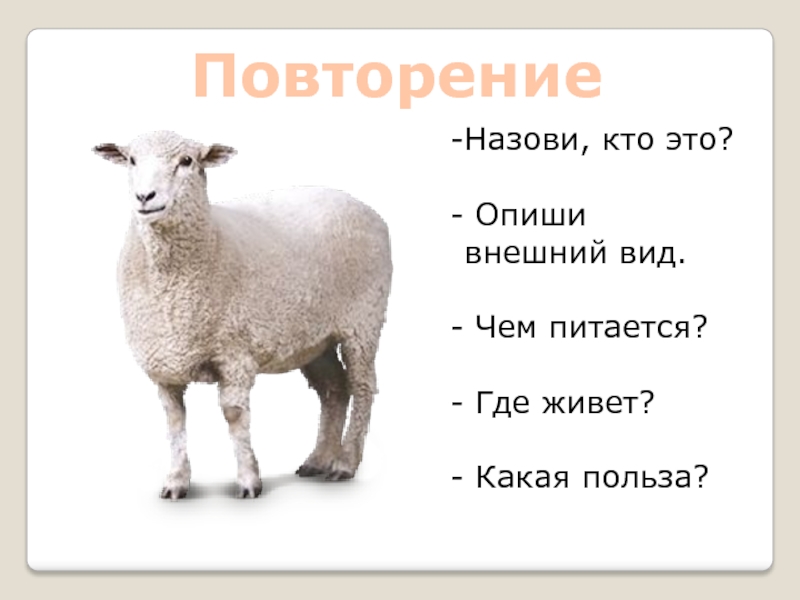 Повторение

-Назови, кто это?

- Опиши внешний вид.

- Чем питается?

- Где живет?

- Какая польза?